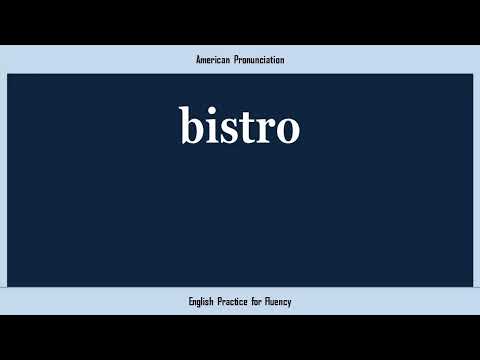 American Pronunciation

bistro

English Practice for Fluency